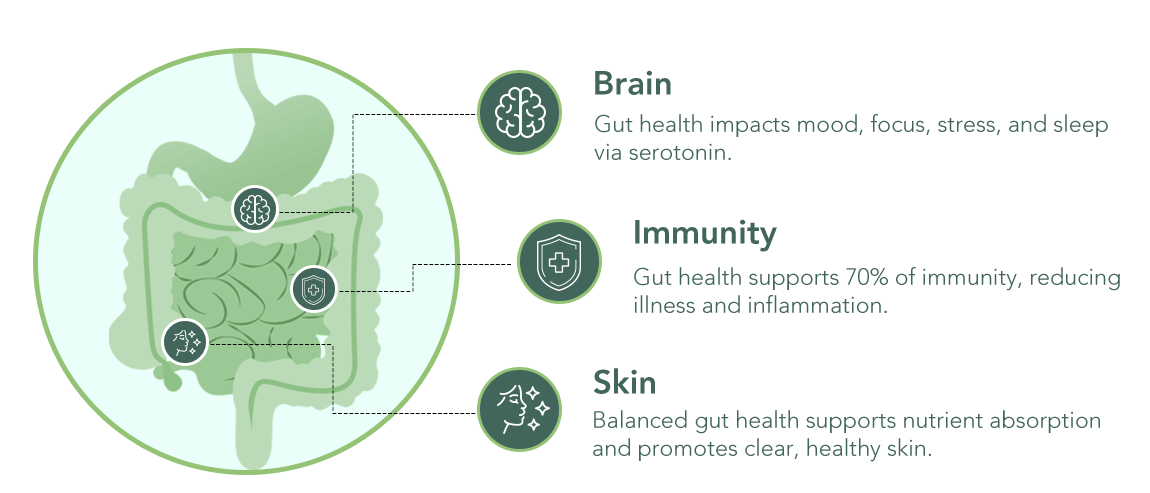 Brain
Gut health impacts mood, focus, stress, and sleep via serotonin.

Immunity
Gut health supports 70% of immunity, reducing illness and inflammation.

Skin
Balanced gut health supports nutrient absorption and promotes clear, healthy skin.